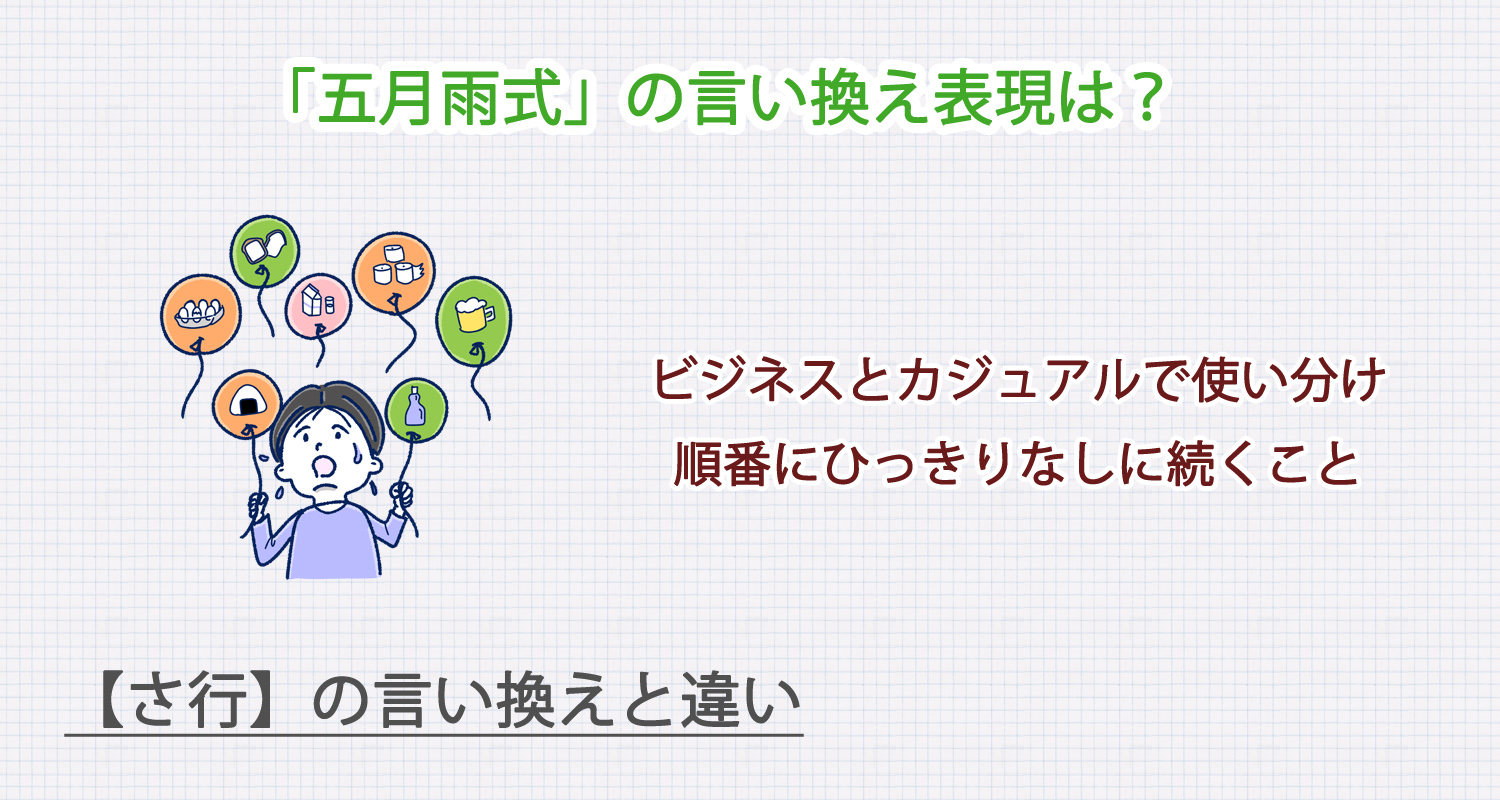 「五月雨式」の言い換え表現は？

ビジネスとカジュアルで使い分け
順番にひっきりなしに続くこと

【さ行】の言い換えと違い